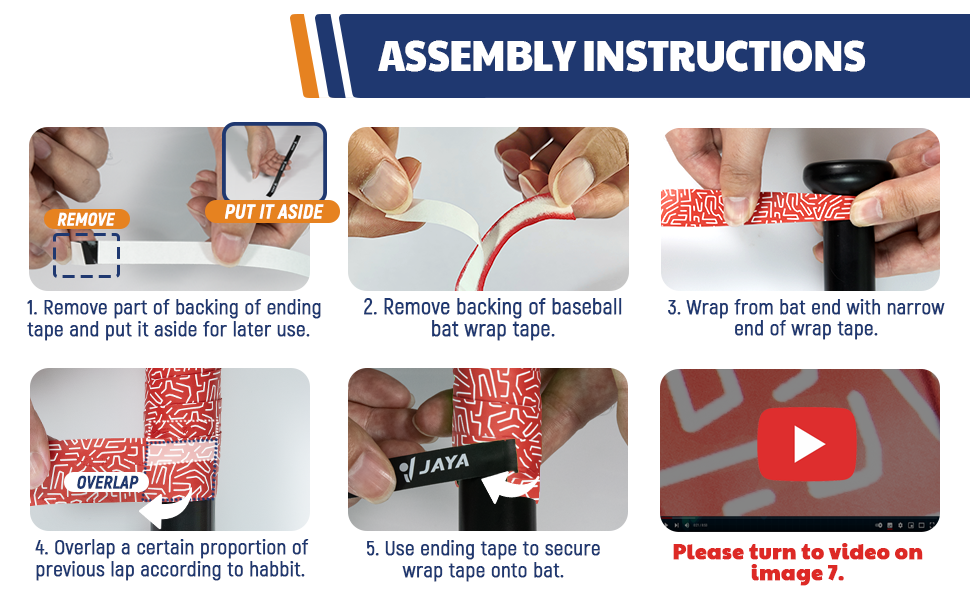 ASSEMBLY INSTRUCTIONS

REMOVE

PUT IT ASIDE

1. Remove part of backing of ending tape and put it aside for later use.

2. Remove backing of baseball bat wrap tape.

3. Wrap from bat end with narrow end of wrap tape.

OVERLAP

4. Overlap a certain proportion of previous lap according to habbit.

JAYA

5. Use ending tape to secure wrap tape onto bat.

Please turn to video on image 7.